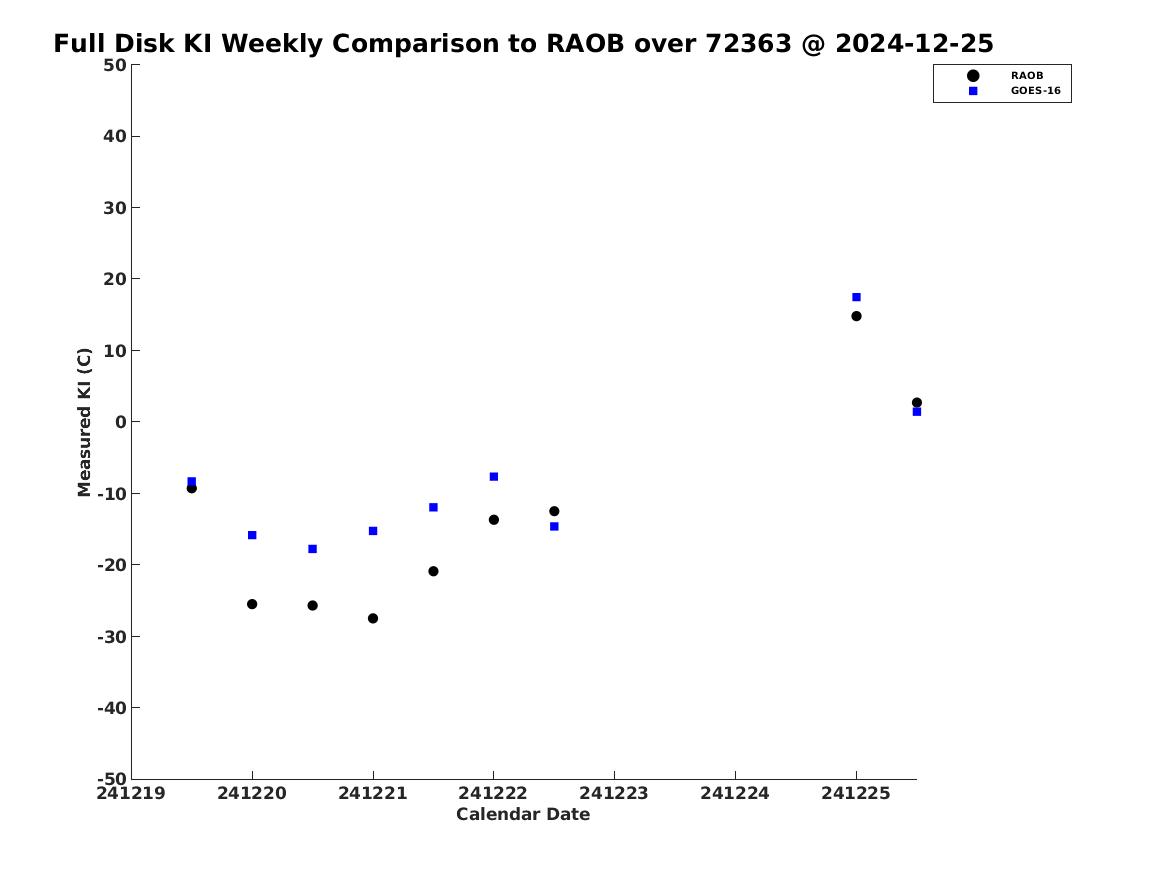 Full Disk KI Weekly Comparison to RAOB over 72363 @ 2024-12-25

RAOB
GOES-16

Measured KI (C)

50
40
30
20
10
0
-10
-20
-30
-40
-50

241219
241220
241221
241222
241223
241224
241225

Calendar Date